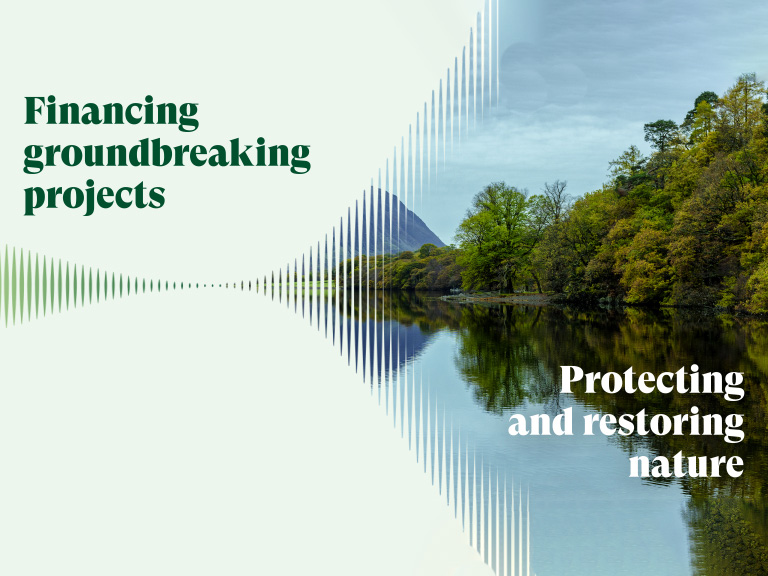 Financing groundbreaking projects

Protecting and restoring nature